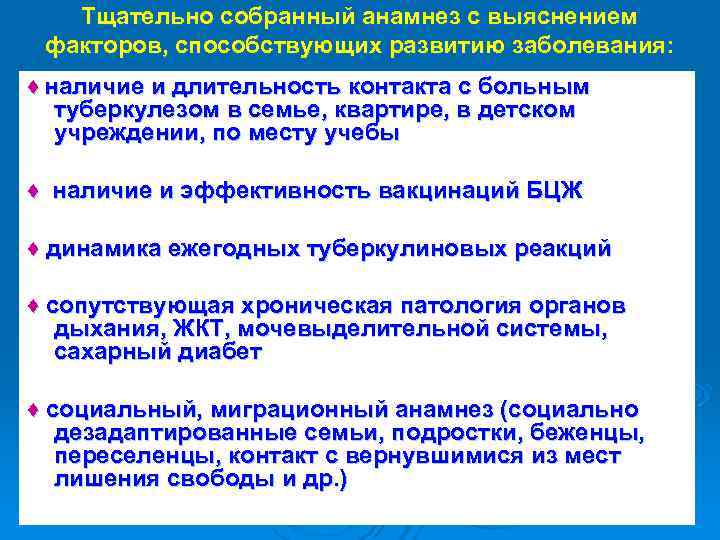 Тщательно собранный анамнез с выяснением факторов, способствующих развитию заболевания:

♦ наличие и длительность контакта с больным туберкулезом в семье, квартире, в детском учреждении, по месту учебы

♦ наличие и эффективность вакцинаций БЦЖ

♦ динамика ежегодных туберкулиновых реакций

♦ сопутствующая хроническая патология органов дыхания, ЖКТ, мочевыделительной системы, сахарный диабет

♦ социальный, миграционный анамнез (социально дезадаптированные семьи, подростки, беженцы, переселенцы, контакт с вернувшимися из мест лишения свободы и др.)